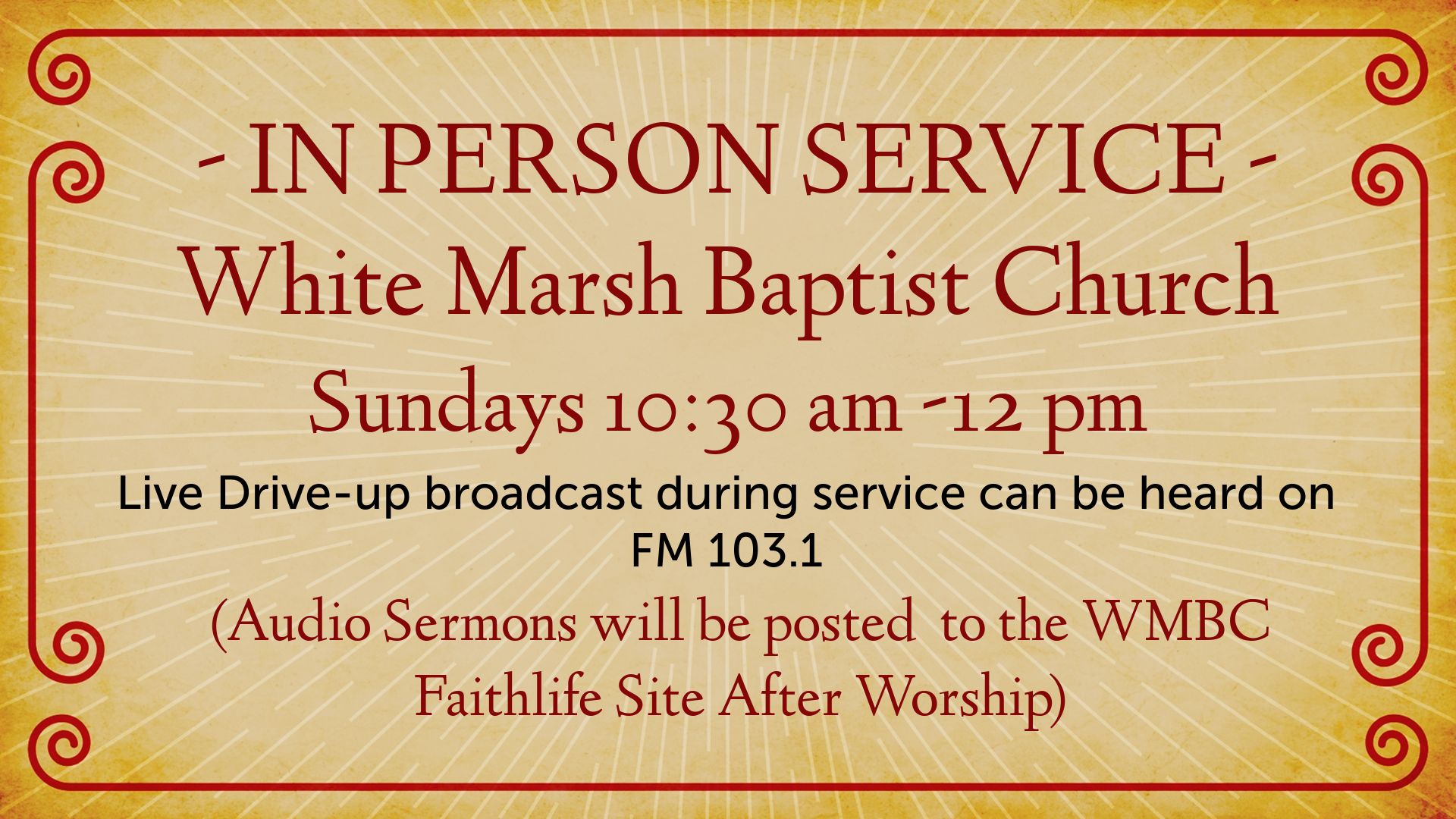 - IN PERSON SERVICE -
White Marsh Baptist Church
Sundays 10:30 am -12 pm
Live Drive-up broadcast during service can be heard on FM 103.1
(Audio Sermons will be posted to the WMBC Faithlife Site After Worship)